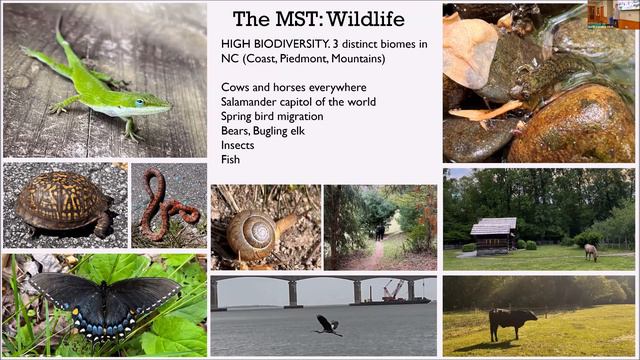 The MST: Wildlife

HIGH BIODIVERSITY. 3 distinct biomes in NC (Coast, Piedmont, Mountains)

Cows and horses everywhere
Salamander capitol of the world
Spring bird migration
Bears, Bugling elk
Insects
Fish